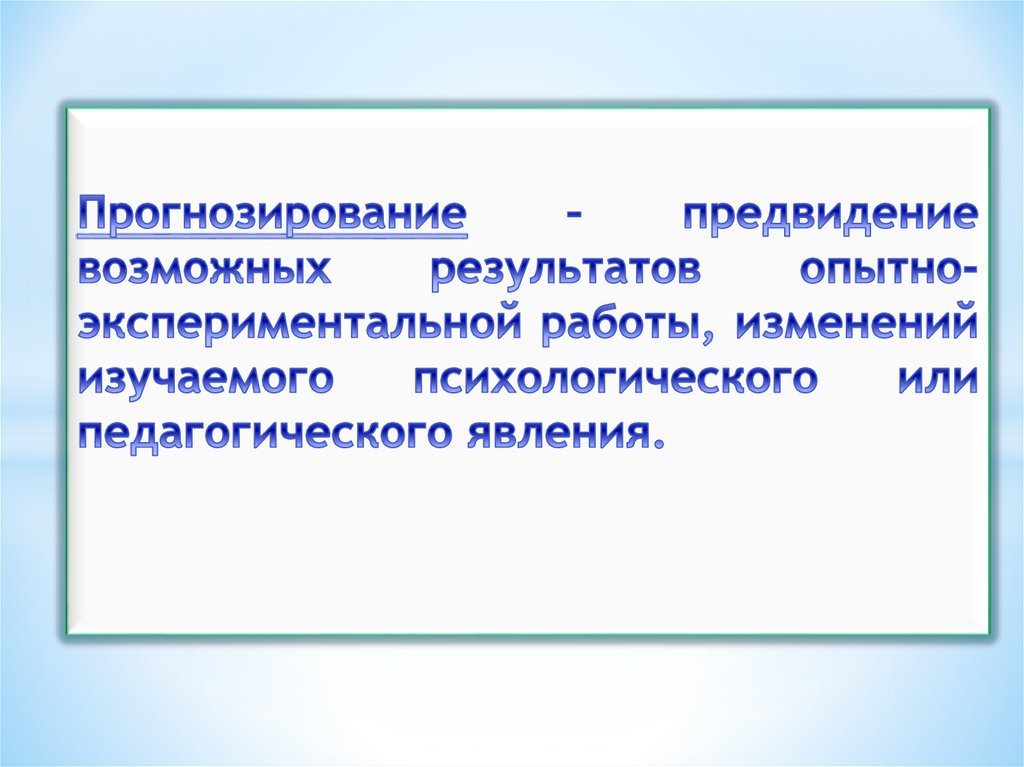 Прогнозирование - предвидение возможных результатов опытно-экспериментальной работы, изменений изучаемого психологического или педагогического явления.